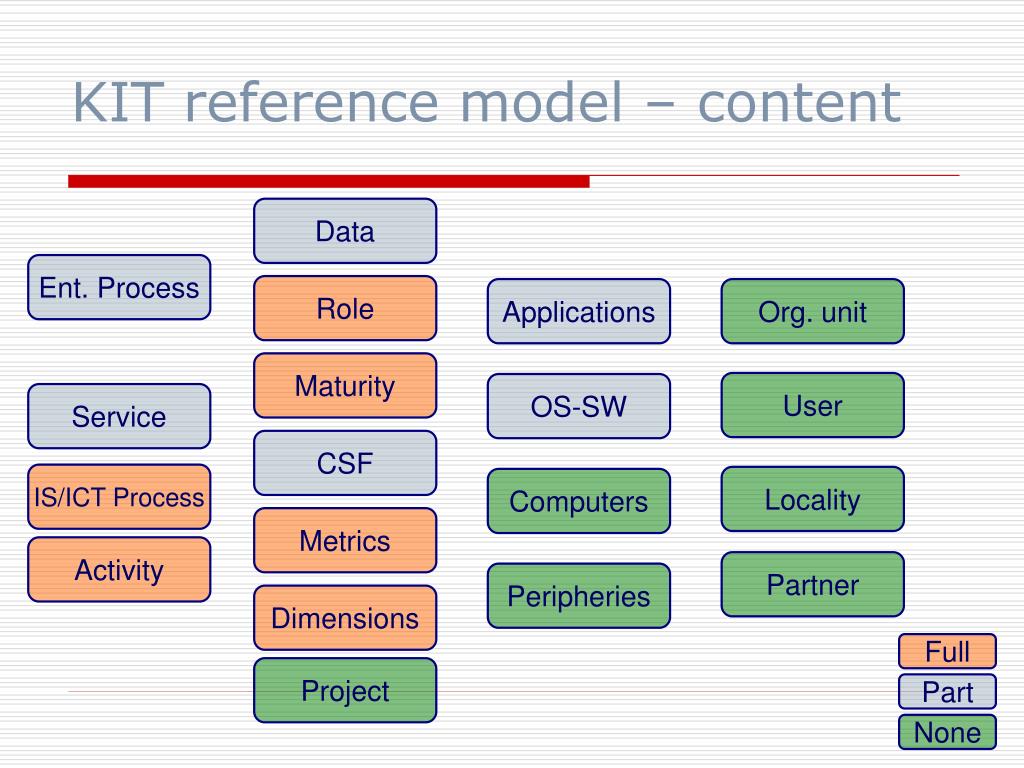 KIT reference model – content

Ent. Process

Service

IS/ICT Process

Activity

Data

Role

Maturity

CSF

Metrics

Dimensions

Project

Applications

OS-SW

Computers

Peripheries

Org. unit

User

Locality

Partner

Full

Part

None